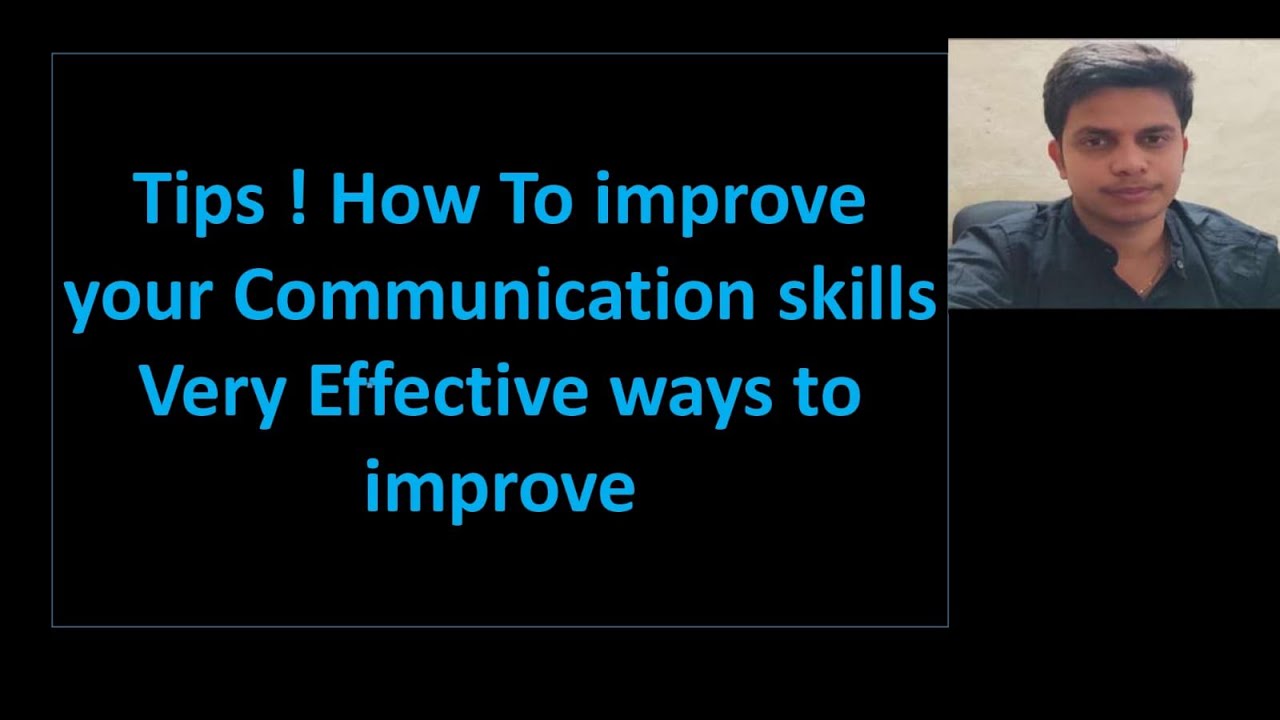 Tips ! How To improve your Communication skills Very Effective ways to improve